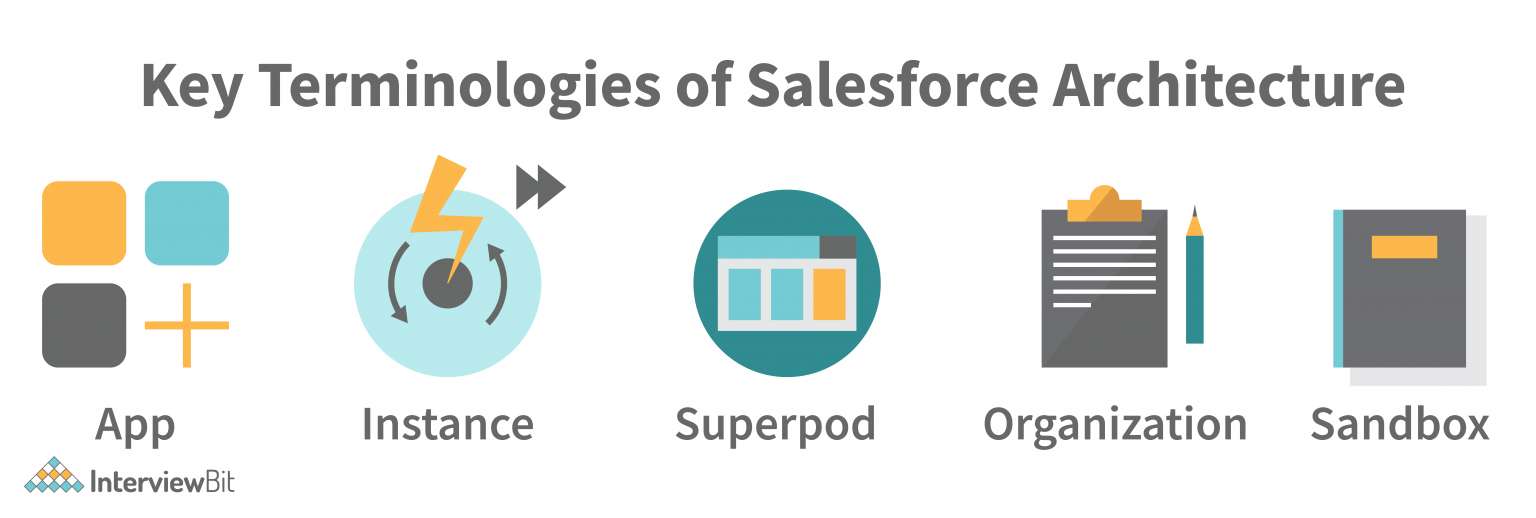 Key Terminologies of Salesforce Architecture

App

Instance

Superpod

Organization

Sandbox

InterviewBit